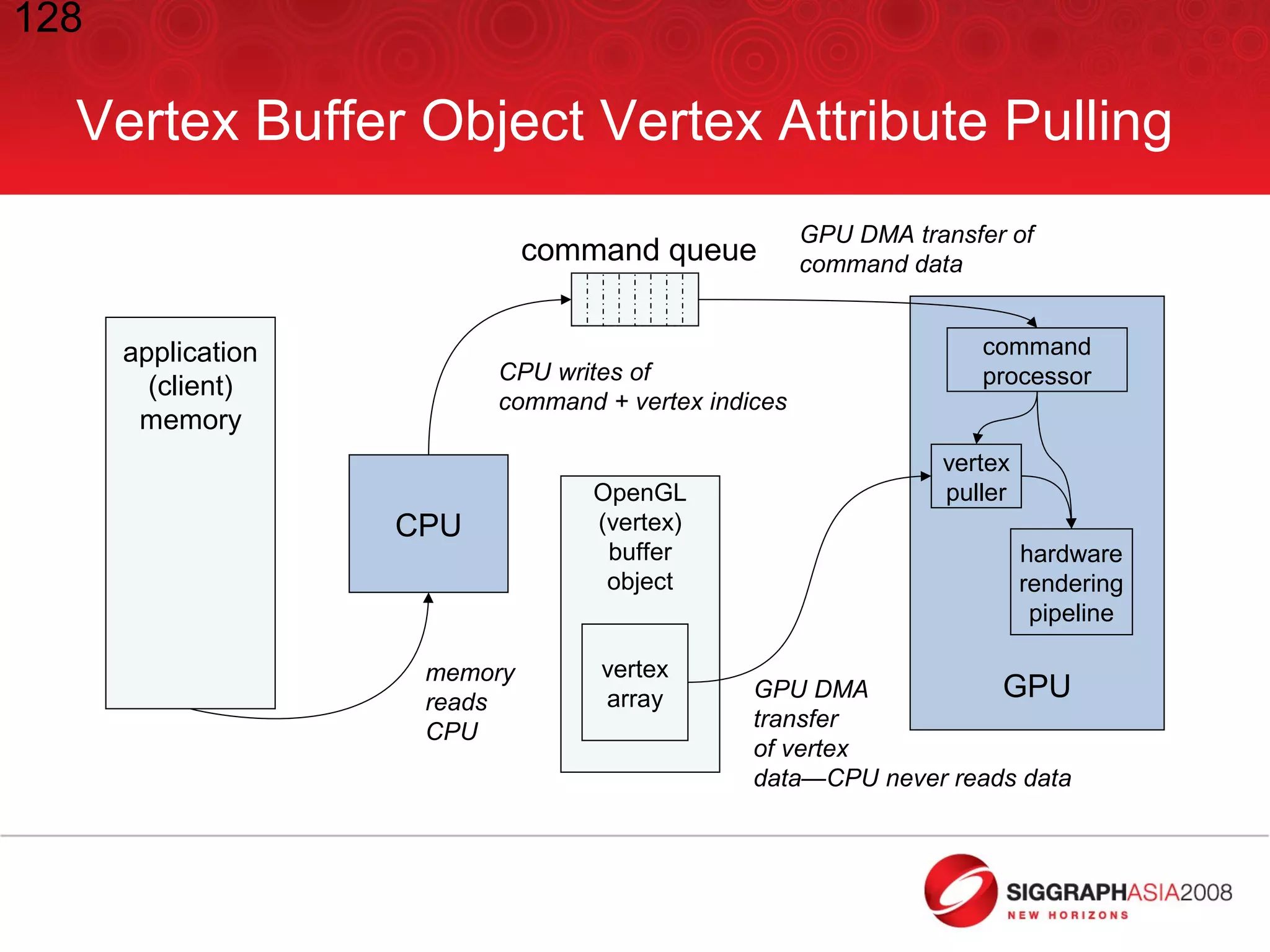 128

Vertex Buffer Object Vertex Attribute Pulling

command queue

GPU DMA transfer of command data

application (client) memory

CPU writes of command + vertex indices

command processor

vertex puller

CPU

OpenGL (vertex) buffer object

hardware rendering pipeline

vertex array

memory reads CPU

GPU DMA transfer of vertex data—CPU never reads data

GPU

SIGGRAPHASIA2008
NEW HORIZONS